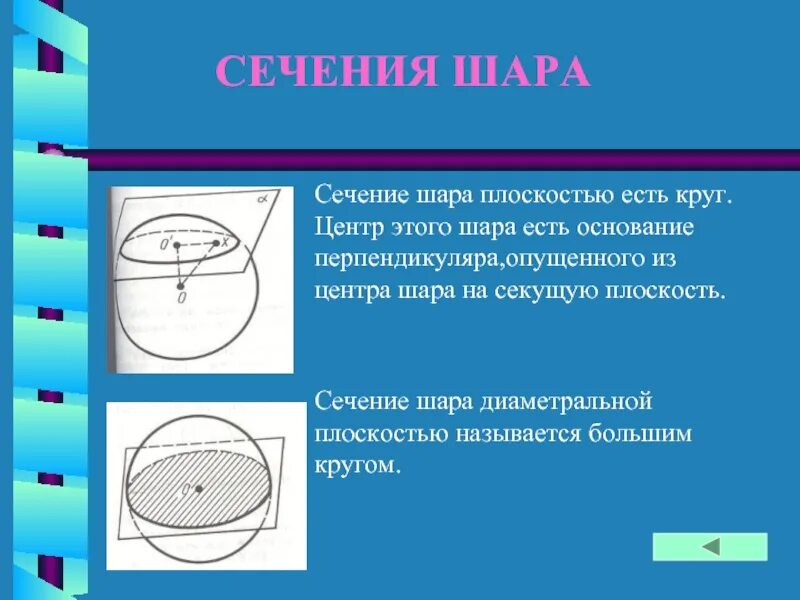 СЕЧЕНИЯ ШАРА

$\alpha$

$O'$

$X$

$O$

Сечение шара плоскостью есть круг. Центр этого шара есть основание перпендикуляра,опущенного из центра шара на секущую плоскость.

$O$

Сечение шара диаметральной плоскостью называется большим кругом.